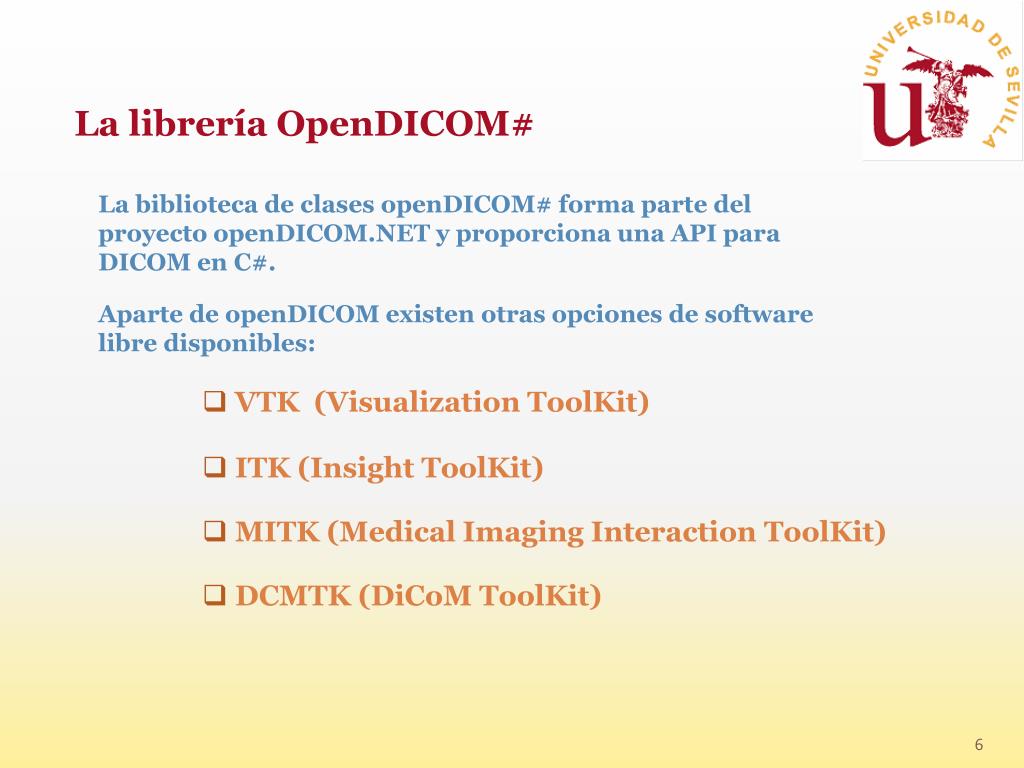 UNIVERSIDAD DE SEVILLA

La librería OpenDICOM#

La biblioteca de clases openDICOM# forma parte del proyecto openDICOM.NET y proporciona una API para DICOM en C#.

Aparte de openDICOM existen otras opciones de software libre disponibles:

❑ VTK (Visualization ToolKit)

❑ ITK (Insight ToolKit)

❑ MITK (Medical Imaging Interaction ToolKit)

❑ DCMTK (DiCoM ToolKit)

6